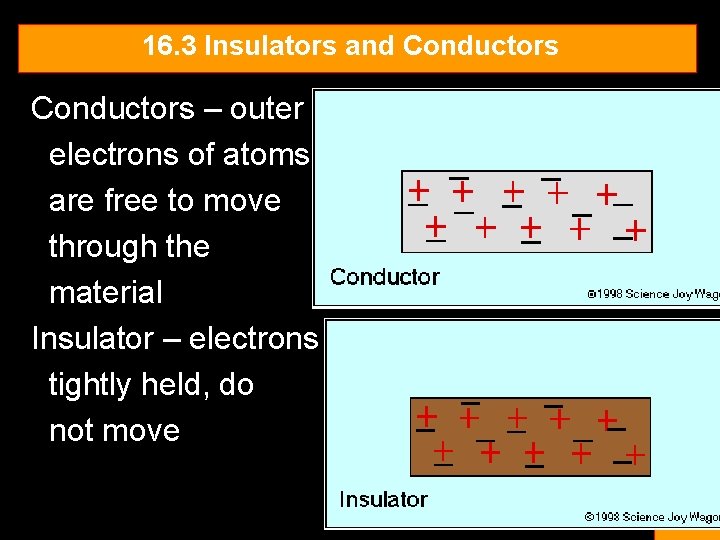 16.3 Insulators and Conductors

Conductors – outer electrons of atoms are free to move through the material

Insulator – electrons tightly held, do not move

Conductor

©1998 Science Joy Wago

Insulator

©1998 Science Joy Wagon